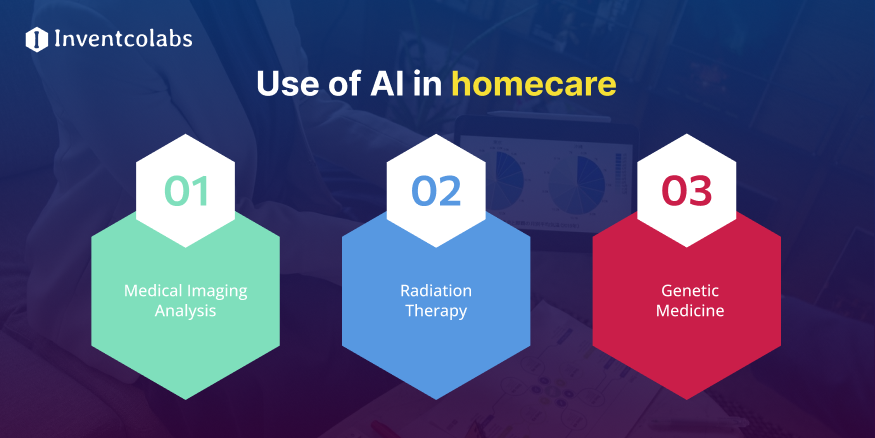 Inventcolabs

Use of AI in homecare

01

Medical Imaging Analysis

02

Radiation Therapy

03

Genetic Medicine